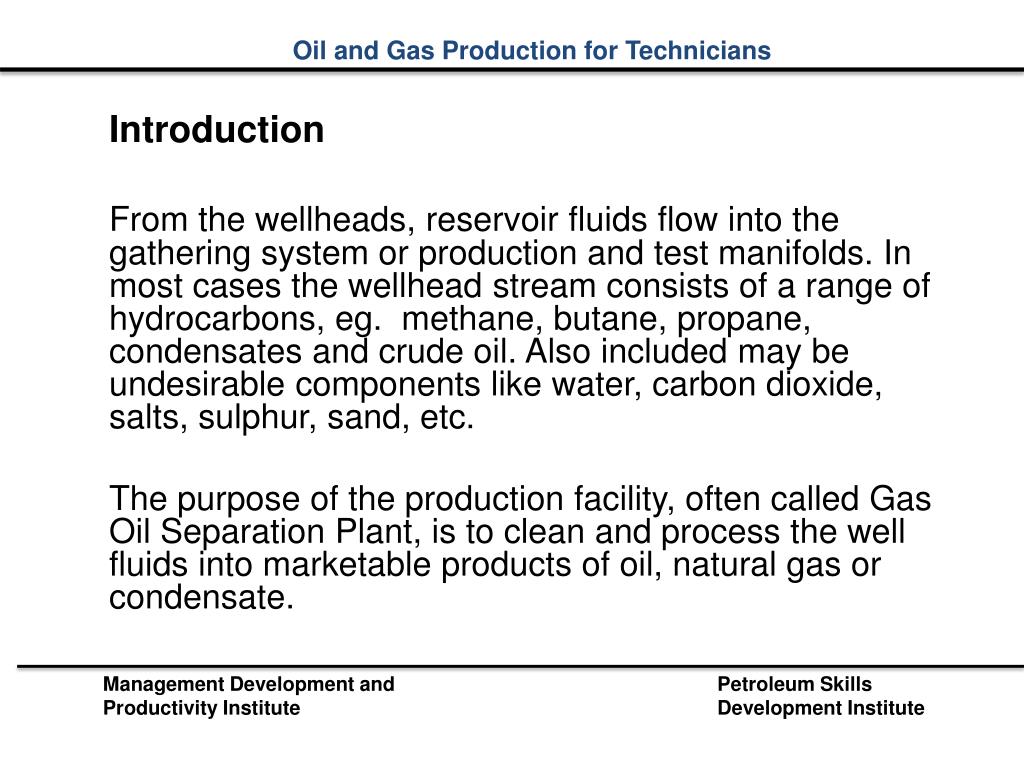 Oil and Gas Production for Technicians

Introduction

From the wellheads, reservoir fluids flow into the gathering system or production and test manifolds. In most cases the wellhead stream consists of a range of hydrocarbons, eg.  methane, butane, propane, condensates and crude oil. Also included may be undesirable components like water, carbon dioxide, salts, sulphur, sand, etc.

The purpose of the production facility, often called Gas Oil Separation Plant, is to clean and process the well fluids into marketable products of oil, natural gas or condensate.

Management Development and Productivity Institute

Petroleum Skills Development Institute